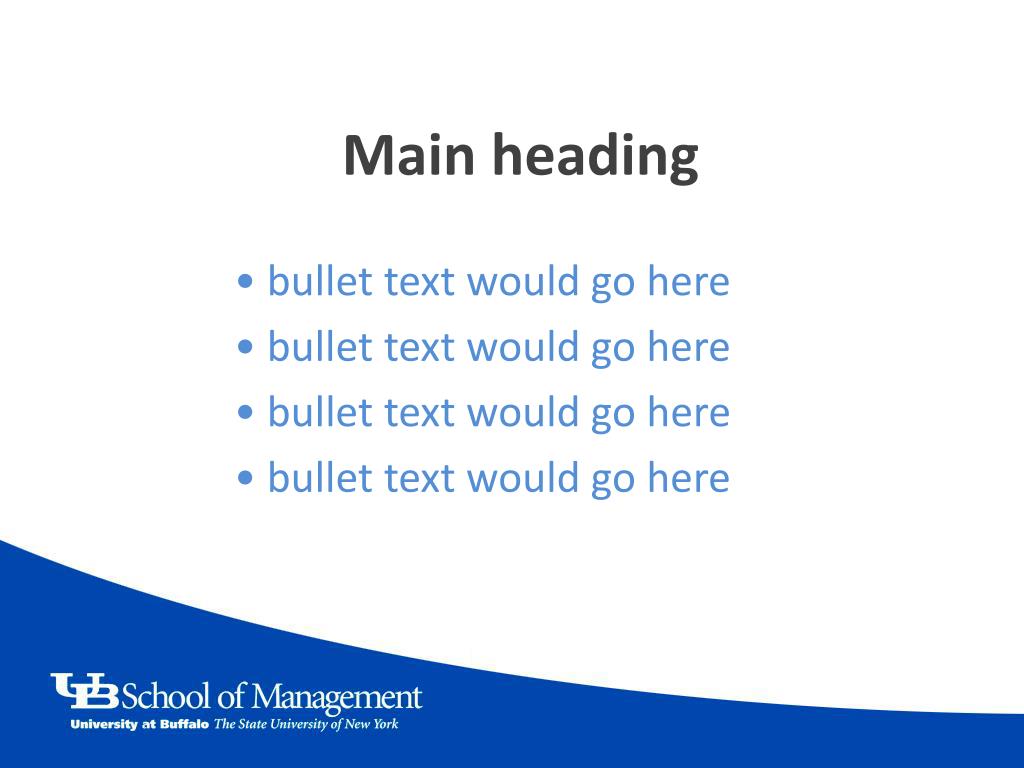 Main heading

• bullet text would go here
• bullet text would go here
• bullet text would go here
• bullet text would go here

UB School of Management
University at Buffalo The State University of New York